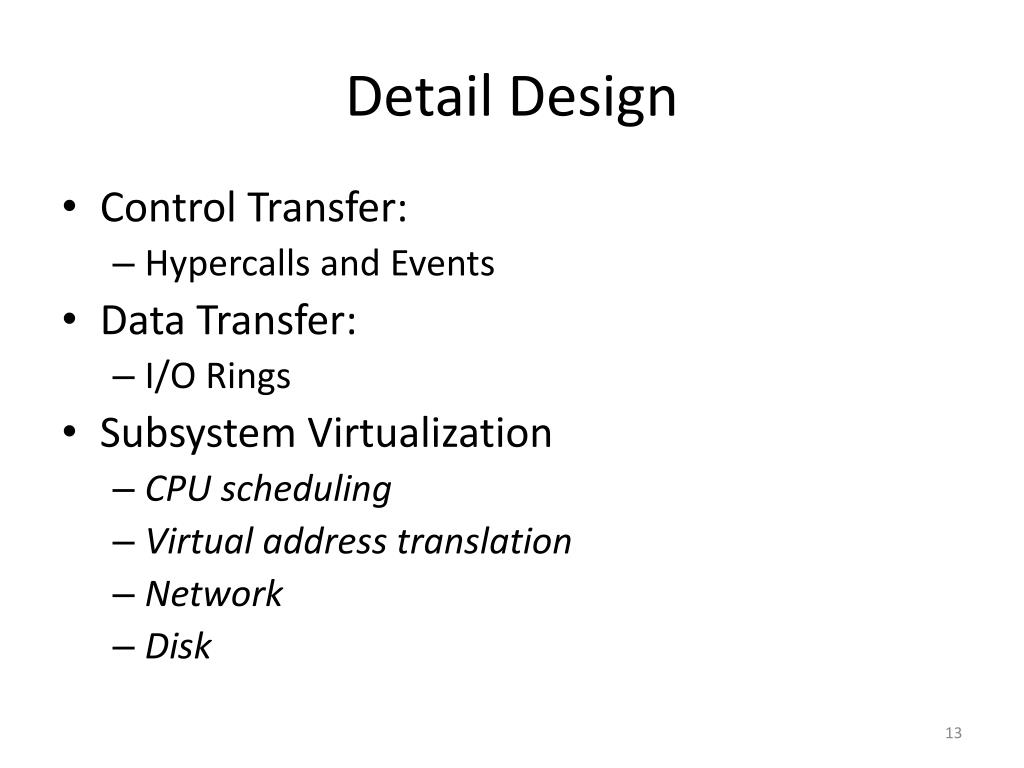 Detail Design

• Control Transfer:
  – Hypercalls and Events
• Data Transfer:
  – I/O Rings
• Subsystem Virtualization
  – CPU scheduling
  – Virtual address translation
  – Network
  – Disk

13